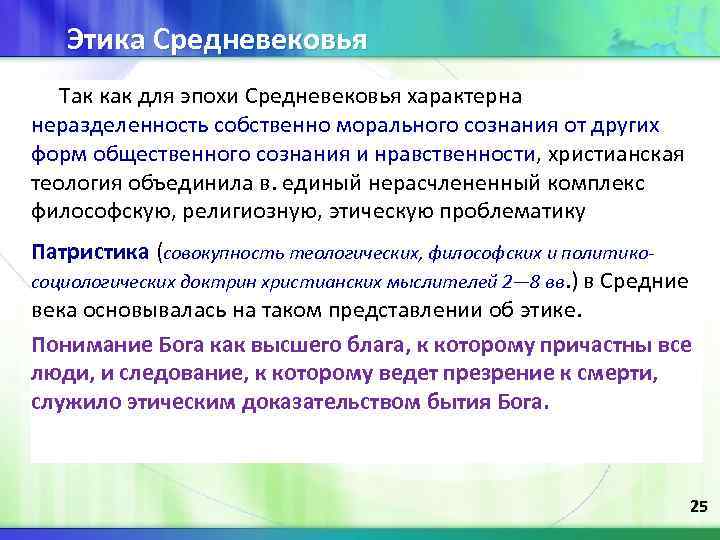 Этика Средневековья

Так как для эпохи Средневековья характерна неразделенность собственно морального сознания от других форм общественного сознания и нравственности, христианская теология объединила в. единый нерасчлененный комплекс философскую, религиозную, этическую проблематику

Патристика (совокупность теологических, философских и политико-социологических доктрин христианских мыслителей 2—8 вв.) в Средние века основывалась на таком представлении об этике.

Понимание Бога как высшего блага, к которому причастны все люди, и следование, к которому ведет презрение к смерти, служило этическим доказательством бытия Бога.

25